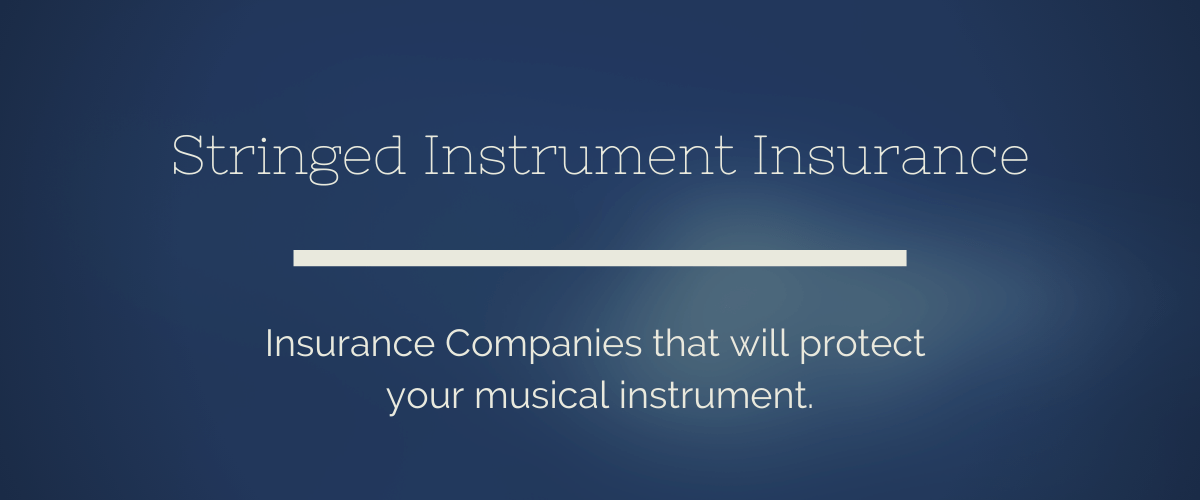 Stringed Instrument Insurance

Insurance Companies that will protect your musical instrument.